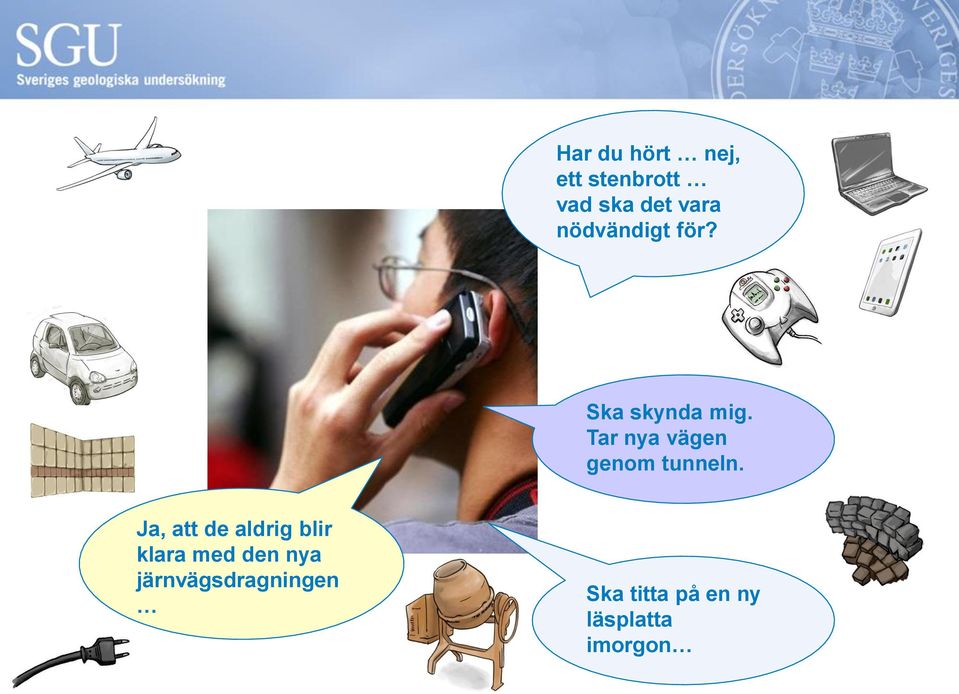 SGU
Sveriges geologiska undersökning

Har du hört … nej, ett stenbrott … vad ska det vara nödvändigt för?

Ska skynda mig. Tar nya vägen genom tunneln.

Ja, att de aldrig blir klara med den nya järnvägsdragningen …

Ska titta på en ny läsplatta imorgon…